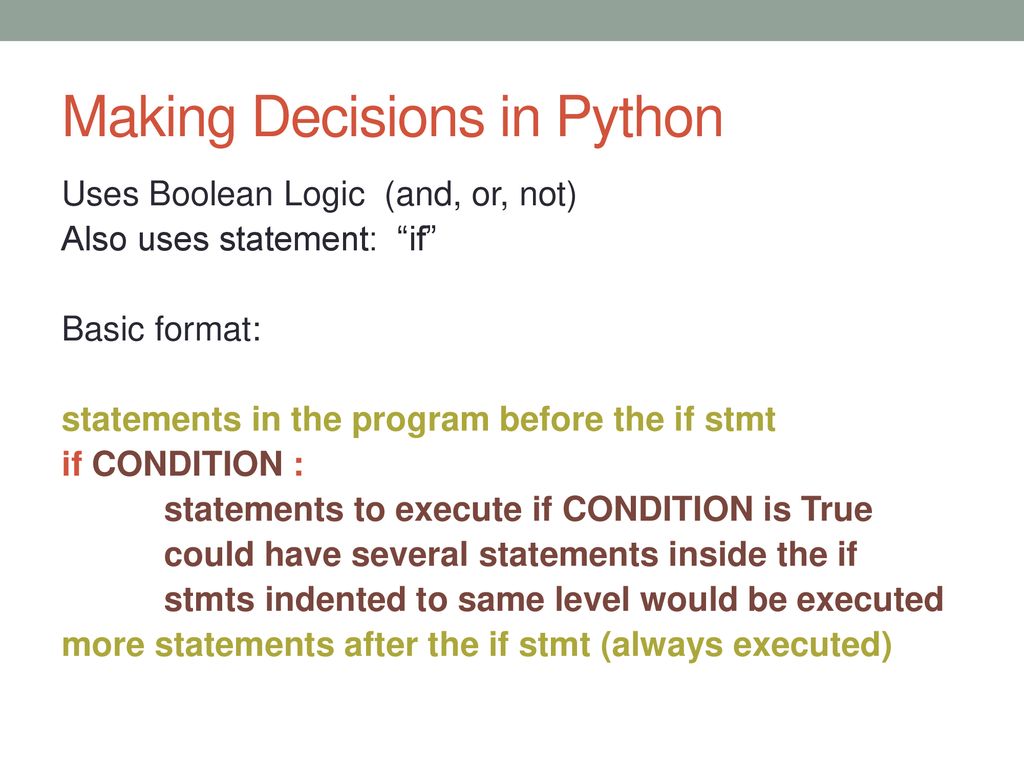 Making Decisions in Python

Uses Boolean Logic (and, or, not)
Also uses statement: “if”

Basic format:

statements in the program before the if stmt
if CONDITION :
statements to execute if CONDITION is True
could have several statements inside the if
stmts indented to same level would be executed
more statements after the if stmt (always executed)